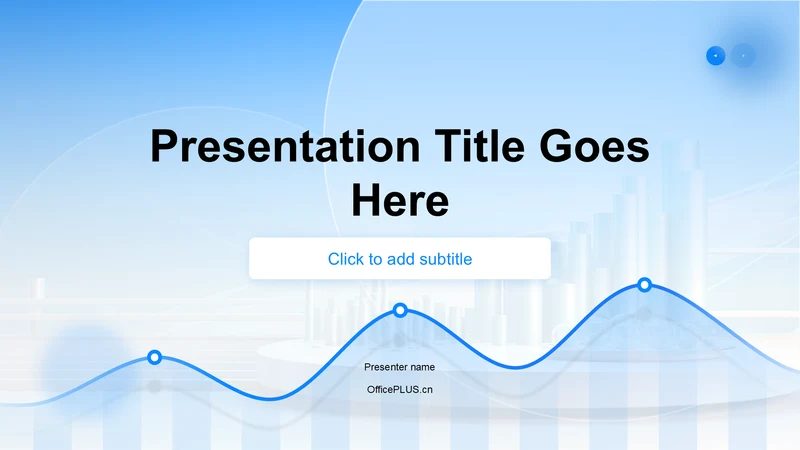 Presentation Title Goes Here

Click to add subtitle

Presenter name

OfficePLUS.cn